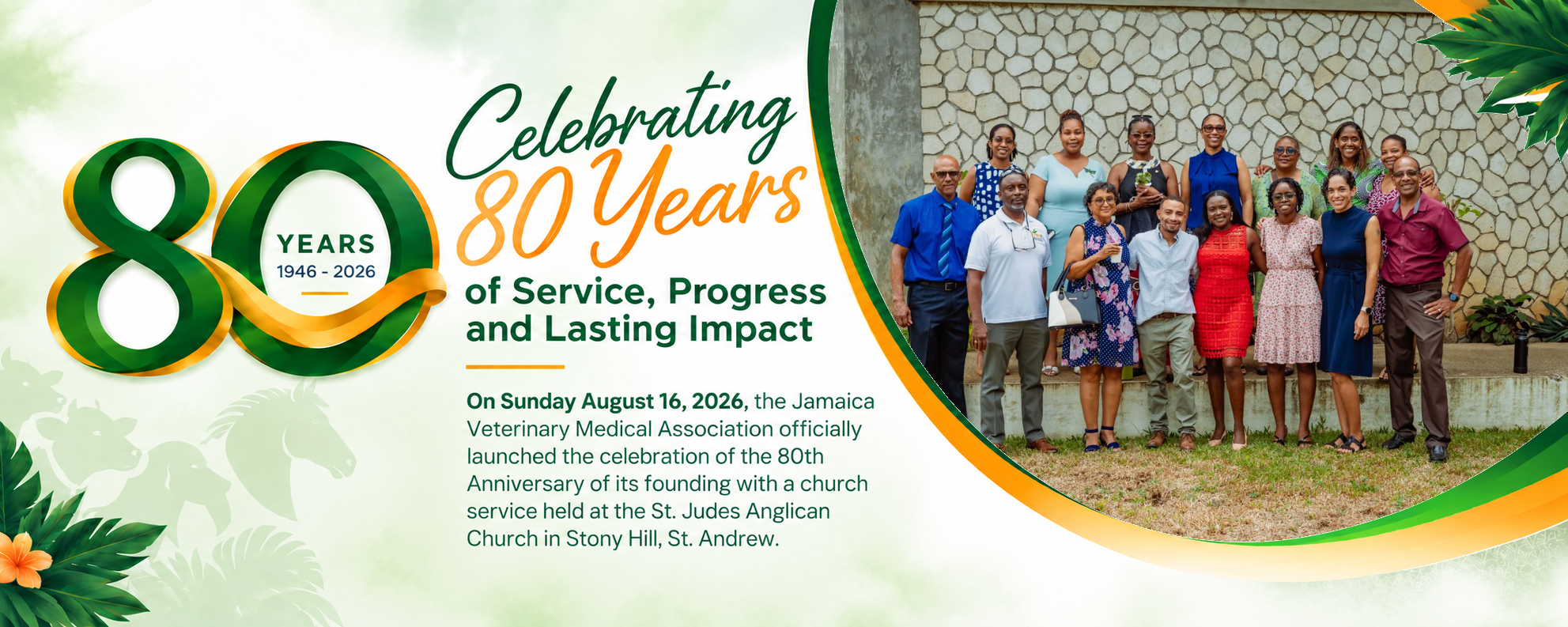 80
YEARS
1946 - 2026

Celebrating 80 Years

of Service, Progress and Lasting Impact

On Sunday August 16, 2026, the Jamaica Veterinary Medical Association officially launched the celebration of the 80th Anniversary of its founding with a church service held at the St. Judes Anglican Church in Stony Hill, St. Andrew.